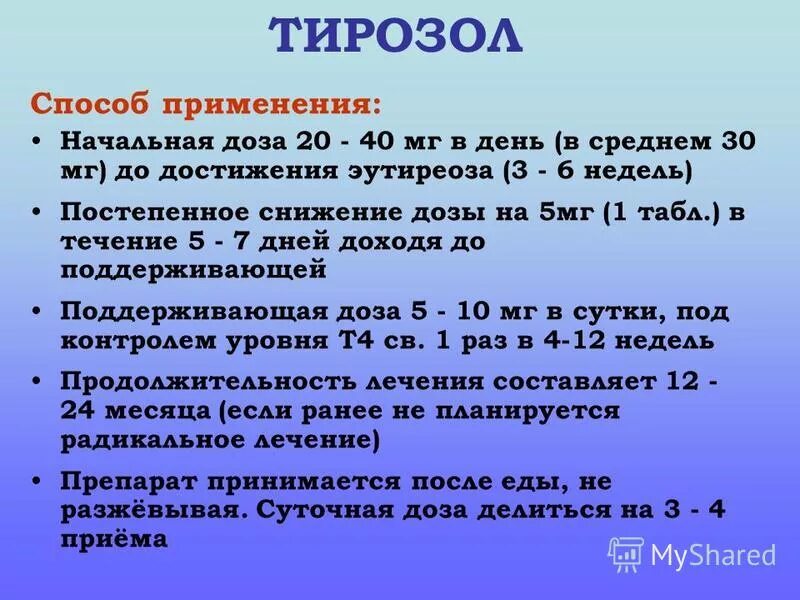 ТИРОЗОЛ

Способ применения:

• Начальная доза 20 - 40 мг в день (в среднем 30 мг) до достижения эутиреоза (3 - 6 недель)

• Постепенное снижение дозы на 5мг (1 табл.) в течение 5 - 7 дней доходя до поддерживающей

• Поддерживающая доза 5 - 10 мг в сутки, под контролем уровня Т4 св. 1 раз в 4-12 недель

• Продолжительность лечения составляет 12 - 24 месяца (если ранее не планируется радикальное лечение)

• Препарат принимается после еды, не разжёвывая. Суточная доза делиться на 3 - 4 приёма

MyShared